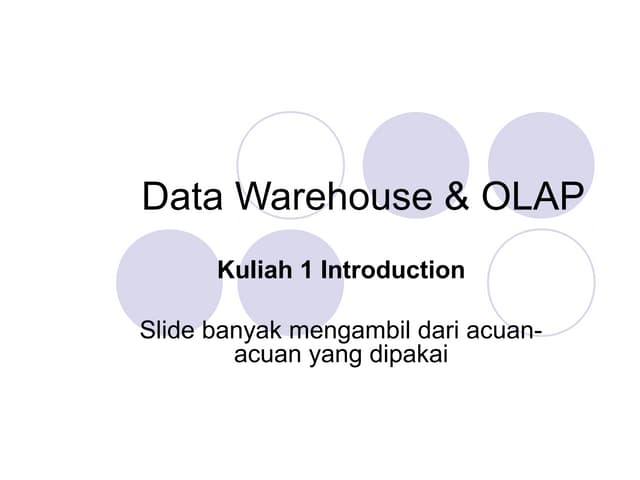 Data Warehouse & OLAP

Kuliah 1 Introduction

Slide banyak mengambil dari acuan-acuan yang dipakai